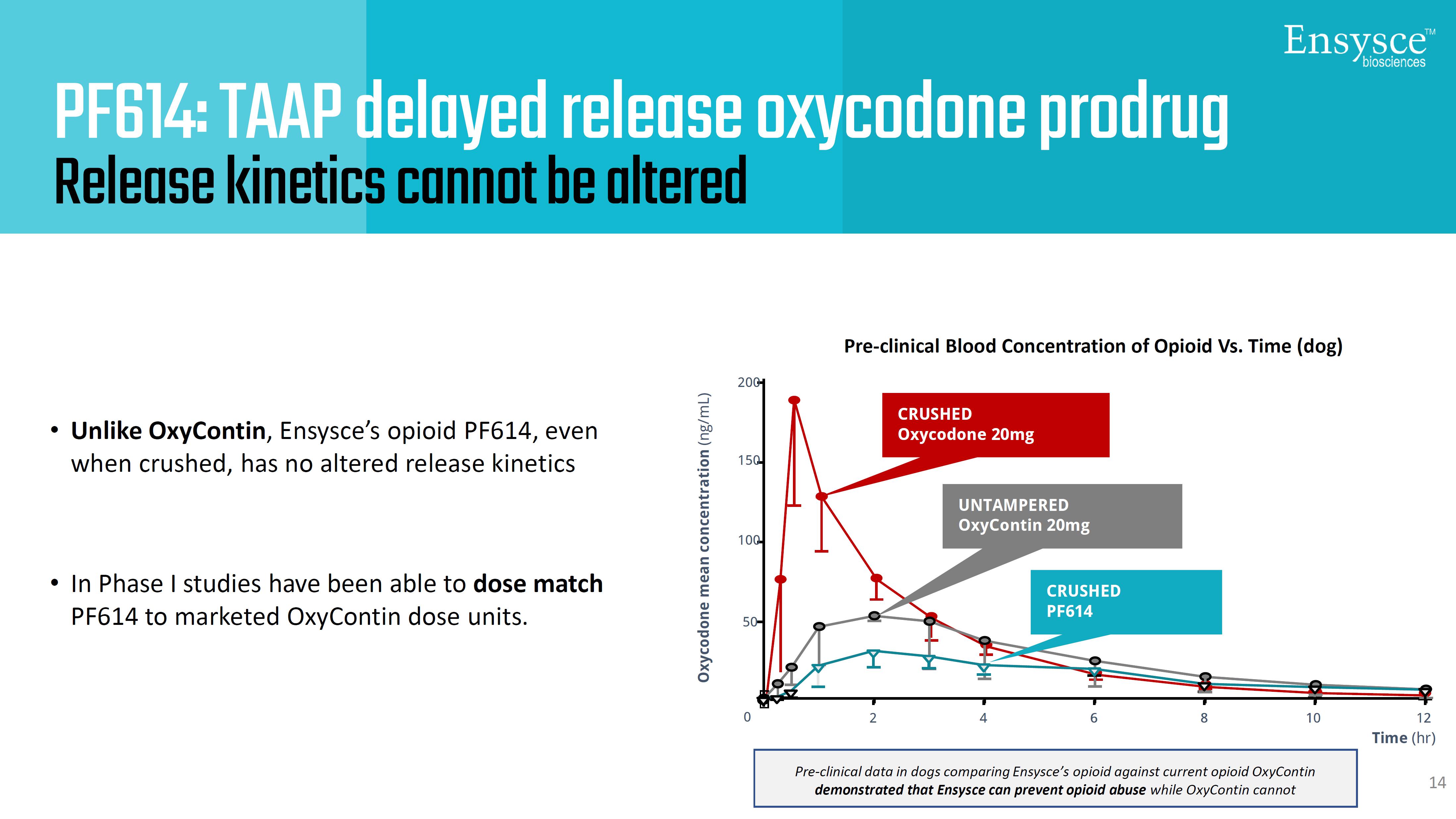 Ensysce™ biosciences

PF614: TAAP delayed release oxycodone prodrug
Release kinetics cannot be altered

• Unlike OxyContin, Ensysce's opioid PF614, even when crushed, has no altered release kinetics

• In Phase I studies have been able to dose match PF614 to marketed OxyContin dose units.

Pre-clinical Blood Concentration of Opioid Vs. Time (dog)

Oxycodone mean concentration (ng/mL)

200
150
100
50
0

CRUSHED
Oxycodone 20mg

UNTAMPERED
OxyContin 20mg

CRUSHED
PF614

2 4 6 8 10 12
Time (hr)

Pre-clinical data in dogs comparing Ensysce's opioid against current opioid OxyContin demonstrated that Ensysce can prevent opioid abuse while OxyContin cannot

14